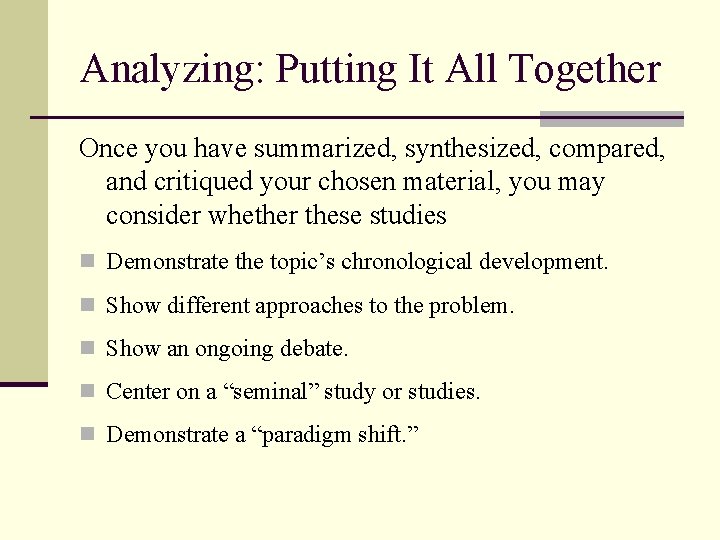 Analyzing: Putting It All Together

Once you have summarized, synthesized, compared, and critiqued your chosen material, you may consider whether these studies

- Demonstrate the topic’s chronological development.
- Show different approaches to the problem.
- Show an ongoing debate.
- Center on a “seminal” study or studies.
- Demonstrate a “paradigm shift.”